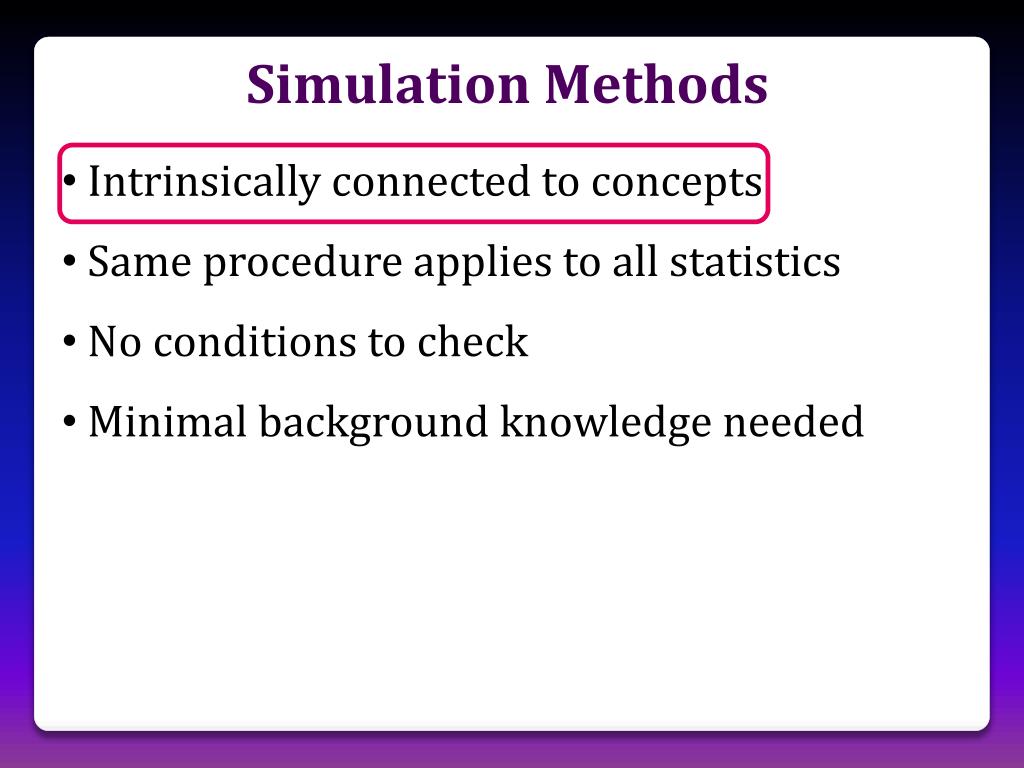 Simulation Methods

• Intrinsically connected to concepts
• Same procedure applies to all statistics
• No conditions to check
• Minimal background knowledge needed